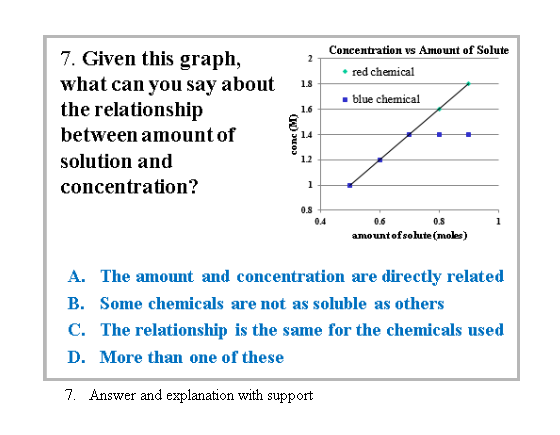 7. Given this graph, what can you say about the relationship between amount of solution and concentration?

Concentration vs Amount of Solute

red chemical

blue chemical

conc (M)

2
1.8
1.6
1.4
1.2
1
0.8

0.4
0.6
0.8
1

amount of solute (moles)

A. The amount and concentration are directly related

B. Some chemicals are not as soluble as others

C. The relationship is the same for the chemicals used

D. More than one of these

7. Answer and explanation with support